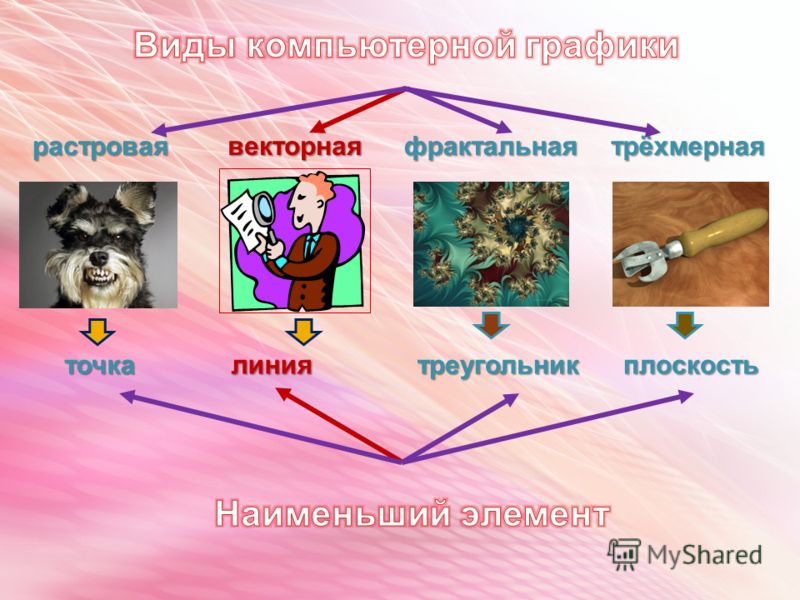 Виды компьютерной графики

растровая
векторная
фрактальная
трёхмерная

точка
линия
треугольник
плоскость

Наименьший элемент

MyShared